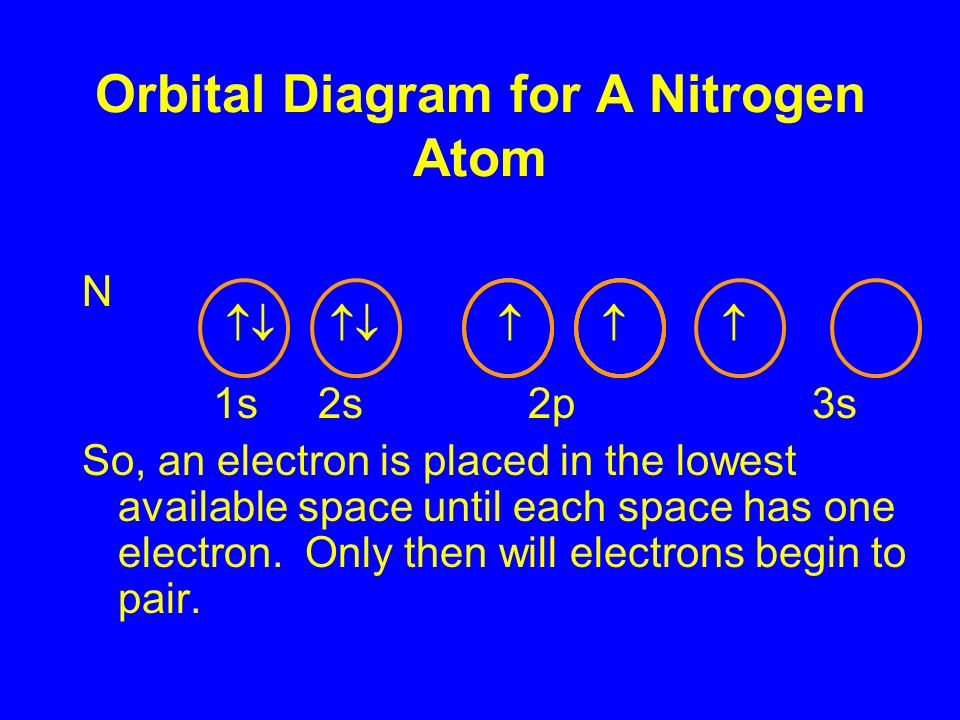 Orbital Diagram for A Nitrogen Atom

N

↑↓ ↑↓ ↑ ↑ ↑

1s 2s 2p 3s

So, an electron is placed in the lowest available space until each space has one electron. Only then will electrons begin to pair.